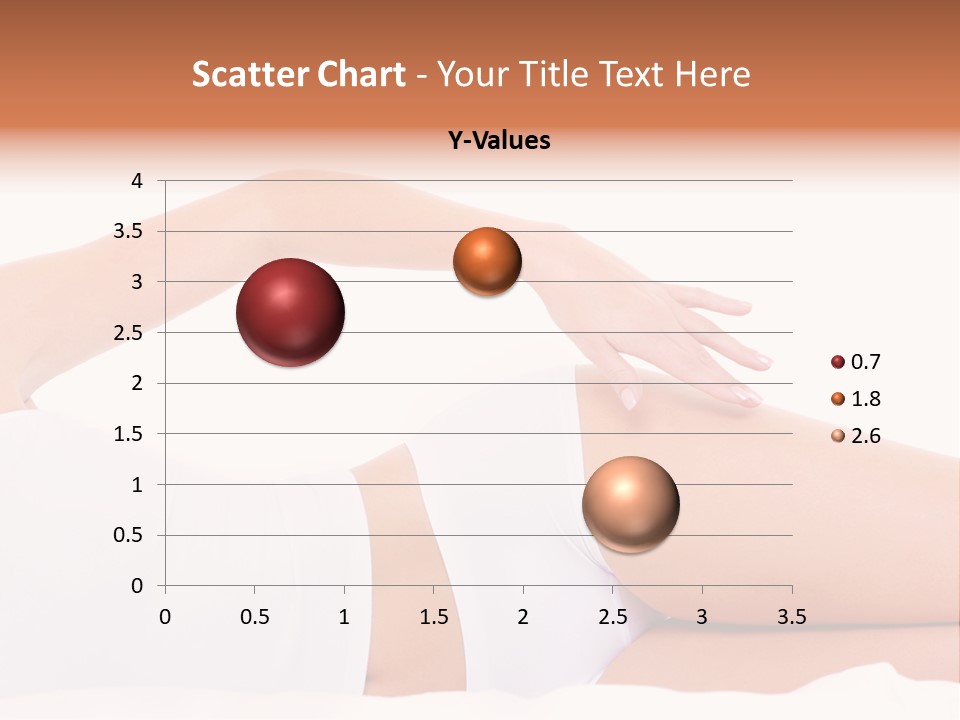 Scatter Chart - Your Title Text Here

Y-Values

4
3.5
3
2.5
2
1.5
1
0.5
0

0 0.5 1 1.5 2 2.5 3 3.5

0.7
1.8
2.6